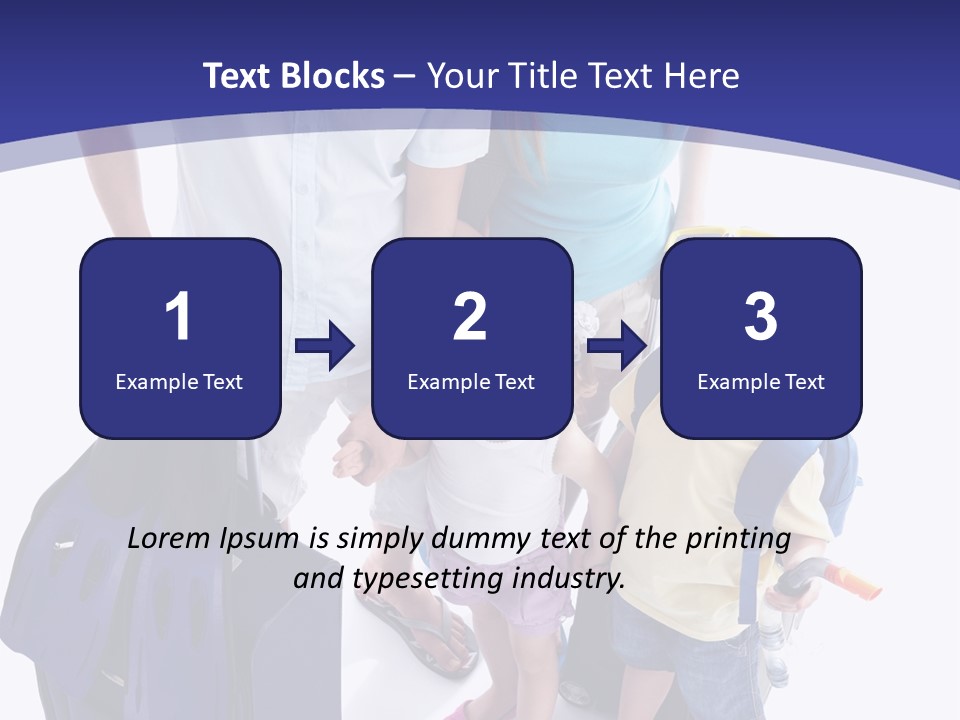 Text Blocks – Your Title Text Here

1
Example Text

2
Example Text

3
Example Text

Lorem Ipsum is simply dummy text of the printing and typesetting industry.